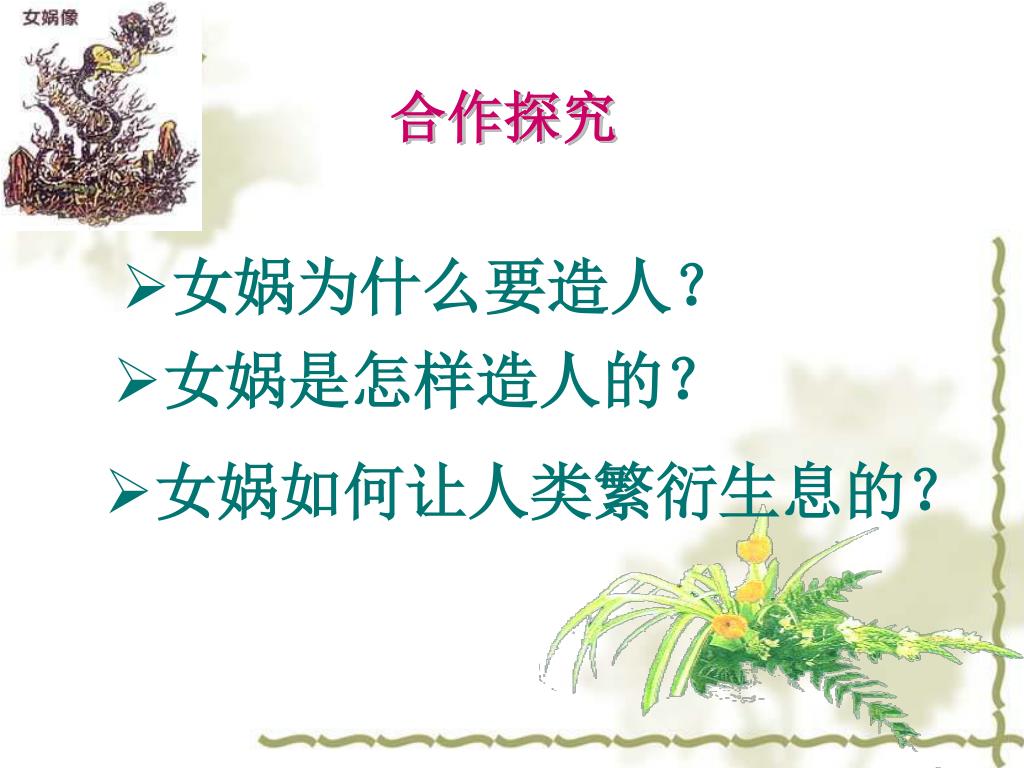 女娲像

合作探究

➢女娲为什么要造人？

➢女娲是怎样造人的？

➢女娲如何让人类繁衍生息的？